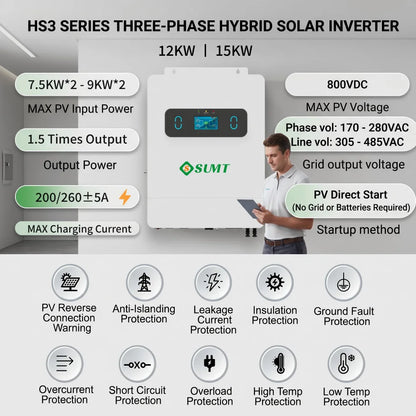 HS3 SERIES THREE-PHASE HYBRID SOLAR INVERTER

12KW | 15KW

7.5KW*2 - 9KW*2

MAX PV Input Power

1.5 Times Output

Output Power

200/260±5A

MAX Charging Current

SUMT

800VDC

MAX PV Voltage

Phase vol: 170 - 280VAC
Line vol: 305 - 485VAC

Grid output voltage

PV Direct Start
(No Grid or Batteries Required)

Startup method

PV Reverse Connection Warning

Anti-Islanding Protection

Leakage Current Protection

Insulation Protection

Ground Fault Protection

Overcurrent Protection

Short Circuit Protection

Overload Protection

High Temp Protection

Low Temp Protection